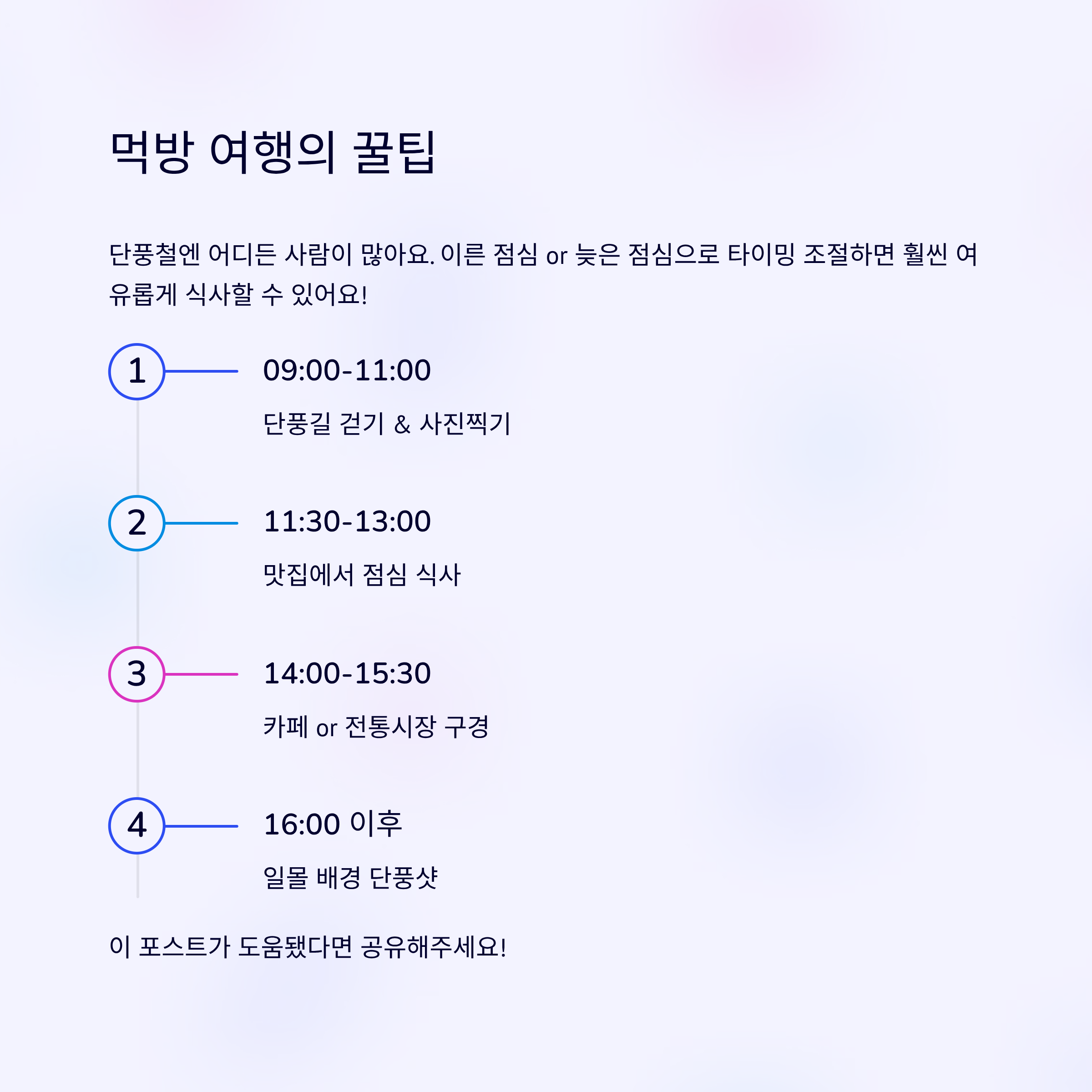 먹방 여행의 꿀팁

단풍철엔 어디든 사람이 많아요. 이른 점심 or 늦은 점심으로 타이밍 조절하면 훨씬 여유롭게 식사할 수 있어요!

1

09:00-11:00

단풍길 걷기 & 사진찍기

2

11:30-13:00

맛집에서 점심 식사

3

14:00-15:30

카페 or 전통시장 구경

4

16:00 이후

일몰 배경 단풍샷

이 포스트가 도움됐다면 공유해주세요!